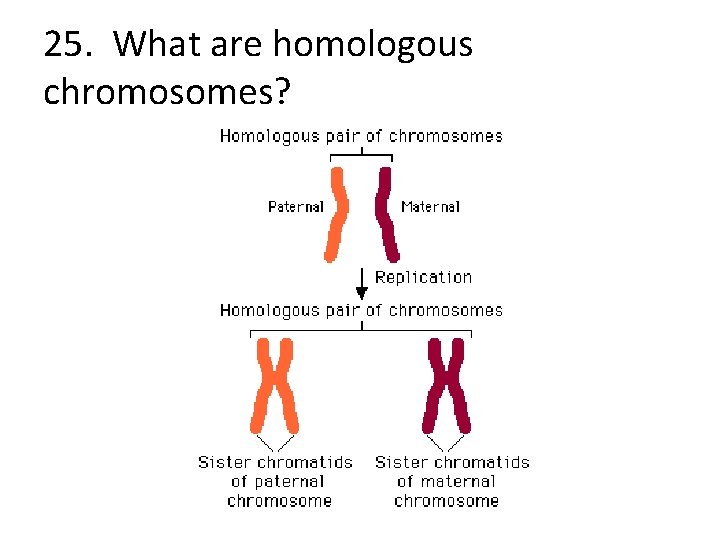 25. What are homologous chromosomes?

Homologous pair of chromosomes

Paternal

Maternal

Replication

Homologous pair of chromosomes

Sister chromatids of paternal chromosome

Sister chromatids of maternal chromosome